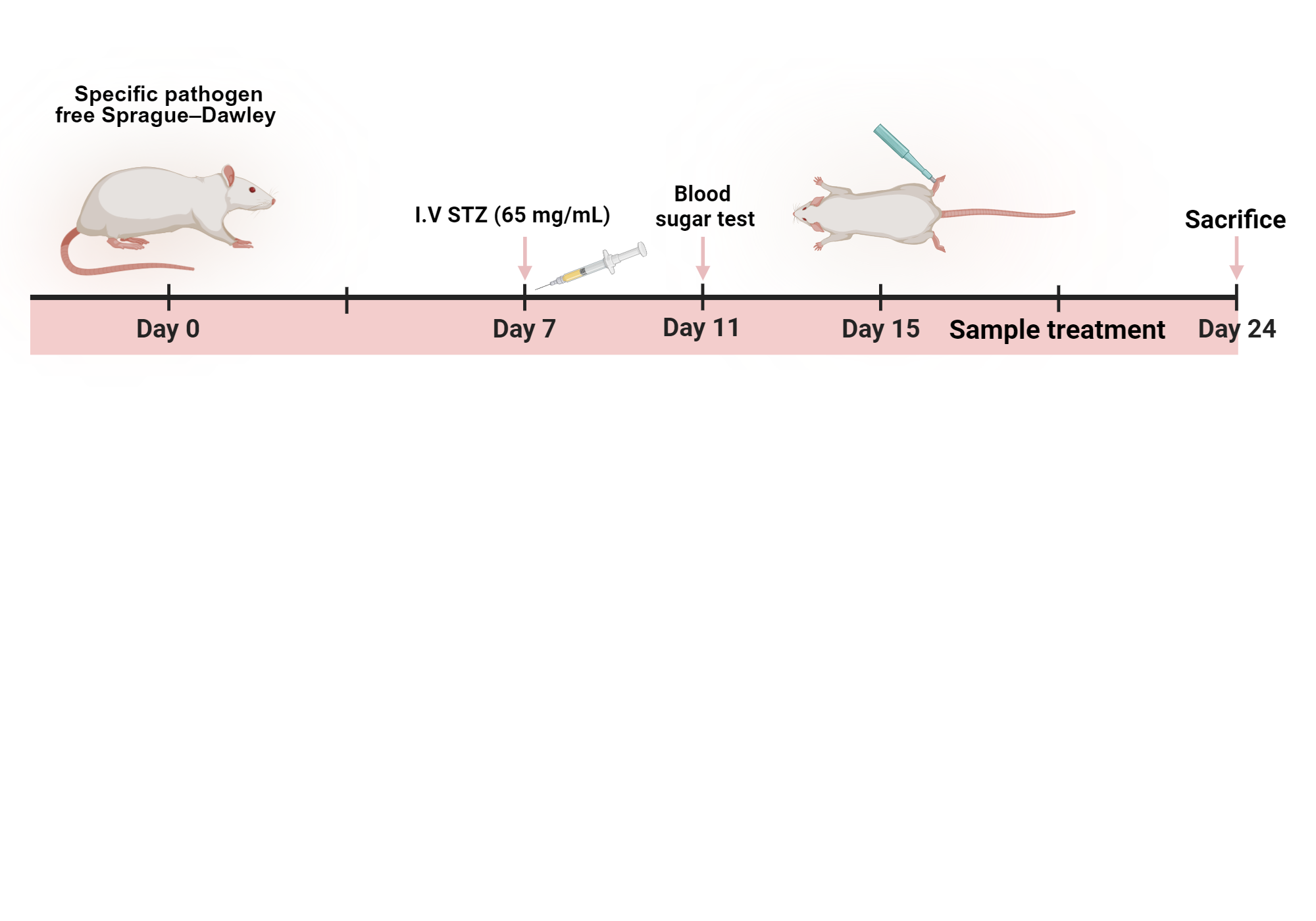 Specific pathogen free Sprague–Dawley

I.V STZ (65 mg/mL)

Blood sugar test

Sacrifice

Day 0

Day 7

Day 11

Day 15

Sample treatment

Day 24